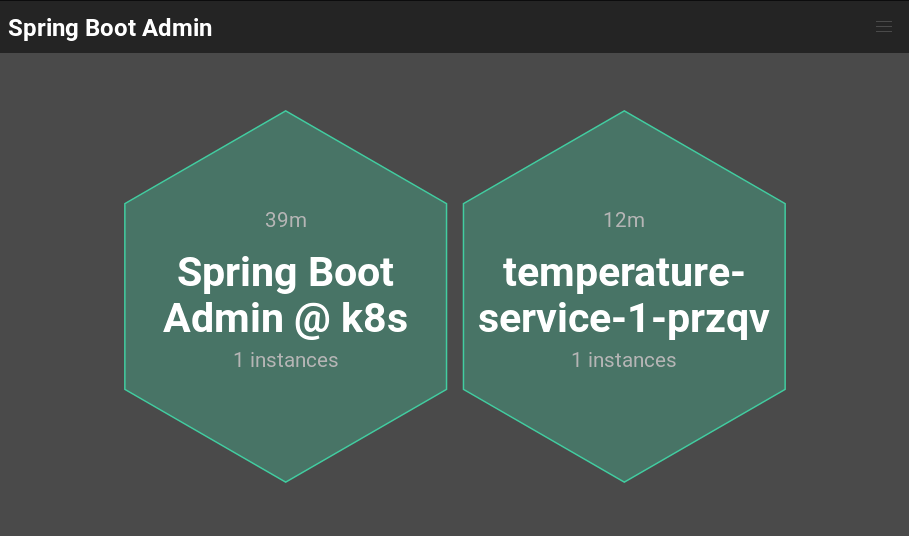 Spring Boot Admin

39m

Spring Boot Admin @ k8s

1 instances

12m

temperature-service-1-przqv

1 instances